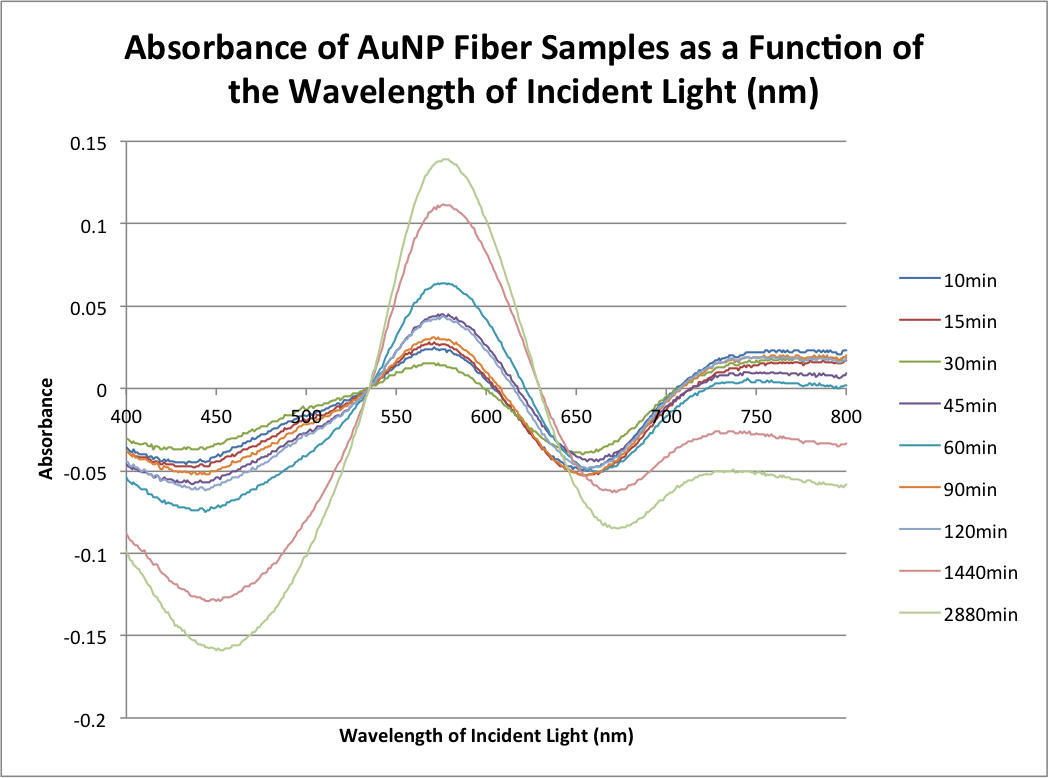 Absorbance of AuNP Fiber Samples as a Function of the Wavelength of Incident Light (nm)

0.15
0.1
0.05
0
-0.05
-0.1
-0.15
-0.2

Absorbance

400
450
500
550
600
650
700
750
800

Wavelength of Incident Light (nm)

10min
15min
30min
45min
60min
90min
120min
1440min
2880min